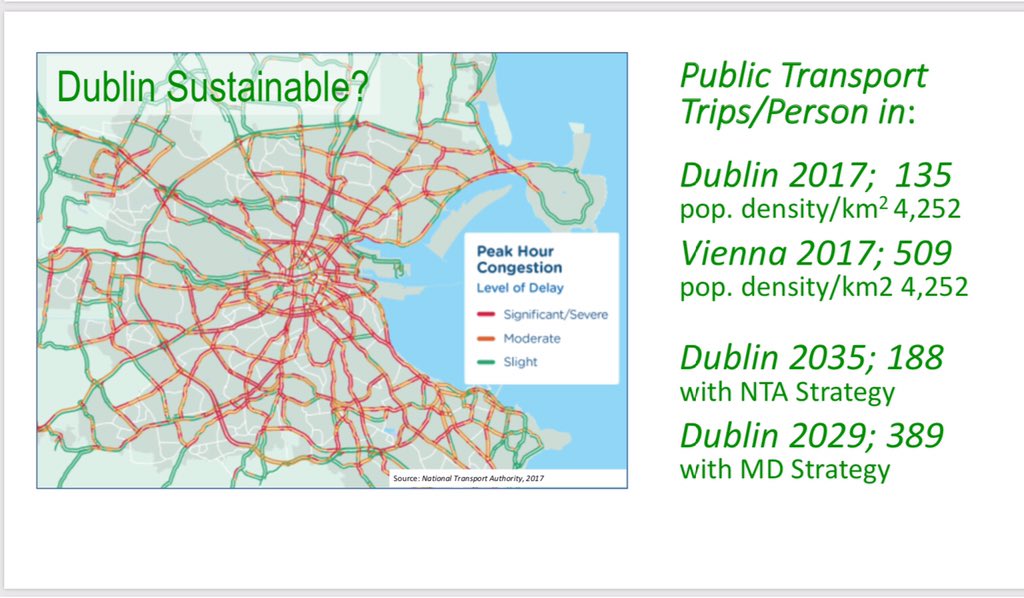 Dublin Sustainable?

Peak Hour Congestion
Level of Delay
Significant/Severe
Moderate
Slight

Source: National Transport Authority, 2017

Public Transport Trips/Person in:

Dublin 2017; 135
pop. density/km$^2$ 4,252

Vienna 2017; 509
pop. density/km2 4,252

Dublin 2035; 188
with NTA Strategy

Dublin 2029; 389
with MD Strategy